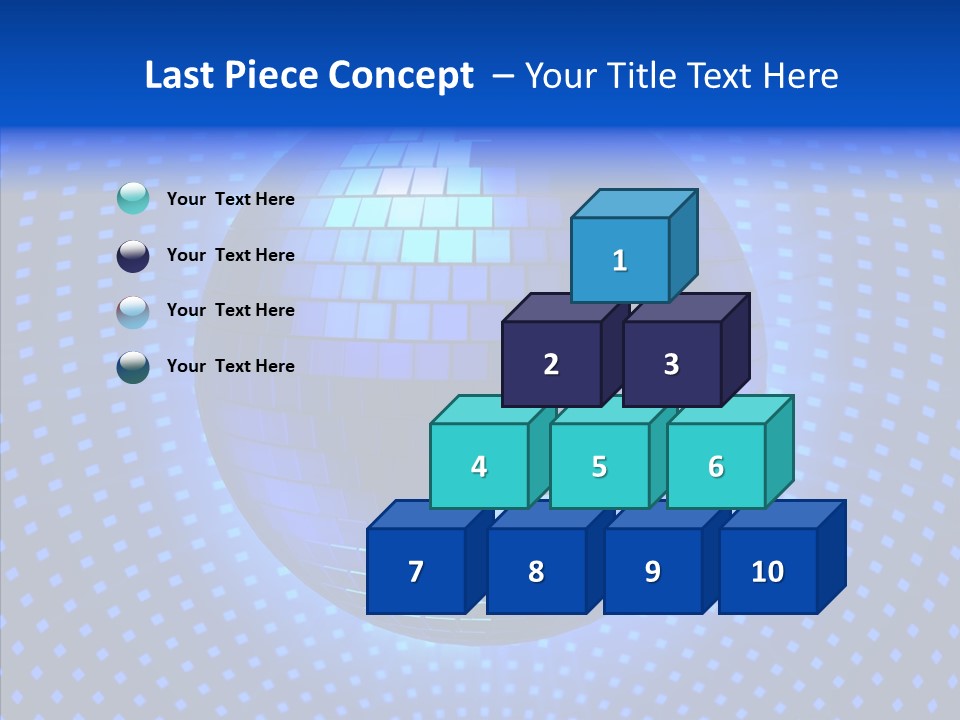 Last Piece Concept – Your Title Text Here

Your Text Here

Your Text Here

Your Text Here

Your Text Here

1

2

3

4

5

6

7

8

9

10